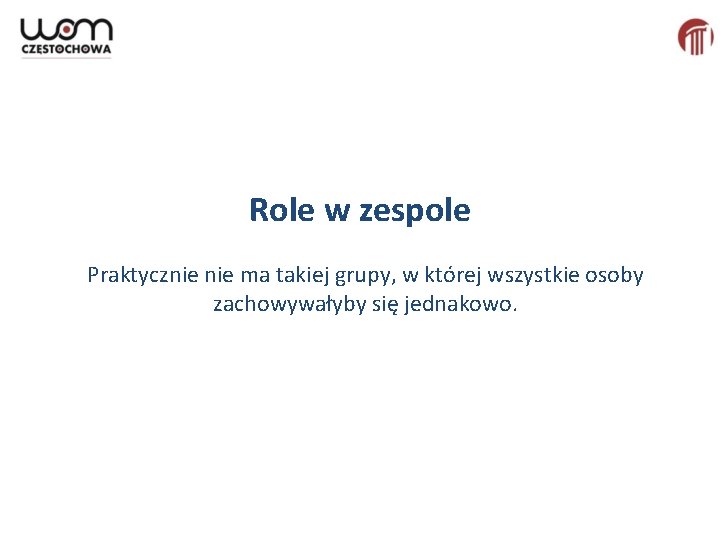 wom
CZĘSTOCHOWA

Role w zespole

Praktycznie nie ma takiej grupy, w której wszystkie osoby zachowywałyby się jednakowo.